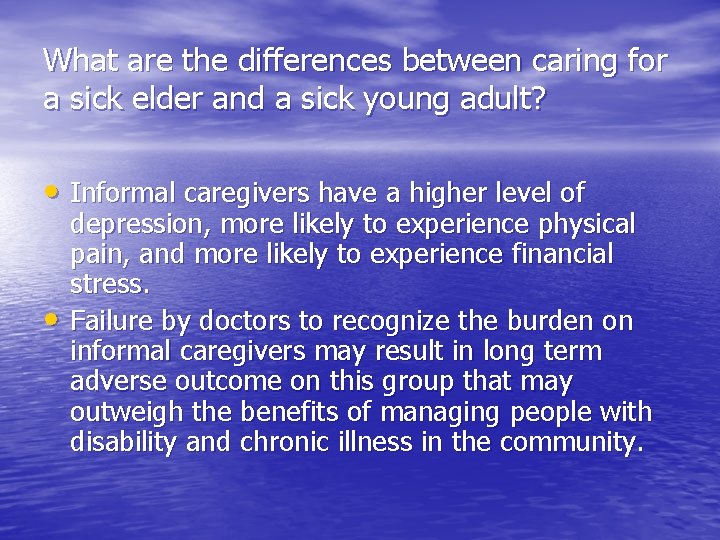 What are the differences between caring for a sick elder and a sick young adult?

• Informal caregivers have a higher level of depression, more likely to experience physical pain, and more likely to experience financial stress.
• Failure by doctors to recognize the burden on informal caregivers may result in long term adverse outcome on this group that may outweigh the benefits of managing people with disability and chronic illness in the community.